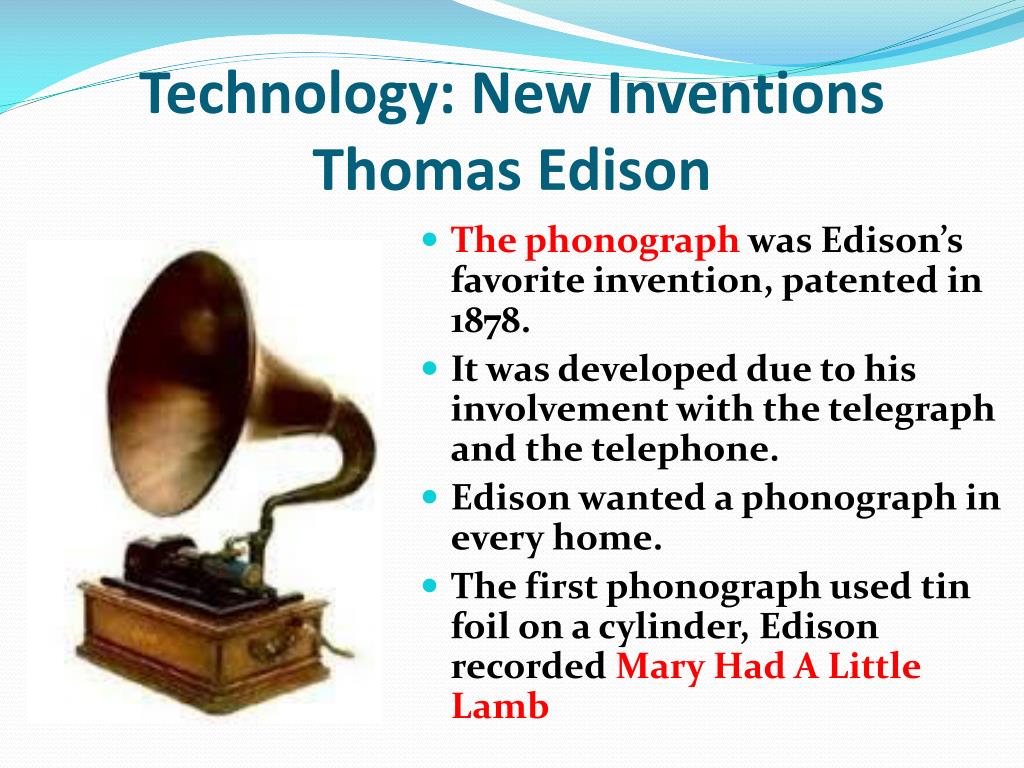 Technology: New Inventions
Thomas Edison

- The phonograph was Edison's favorite invention, patented in 1878.
- It was developed due to his involvement with the telegraph and the telephone.
- Edison wanted a phonograph in every home.
- The first phonograph used tin foil on a cylinder, Edison recorded Mary Had A Little Lamb